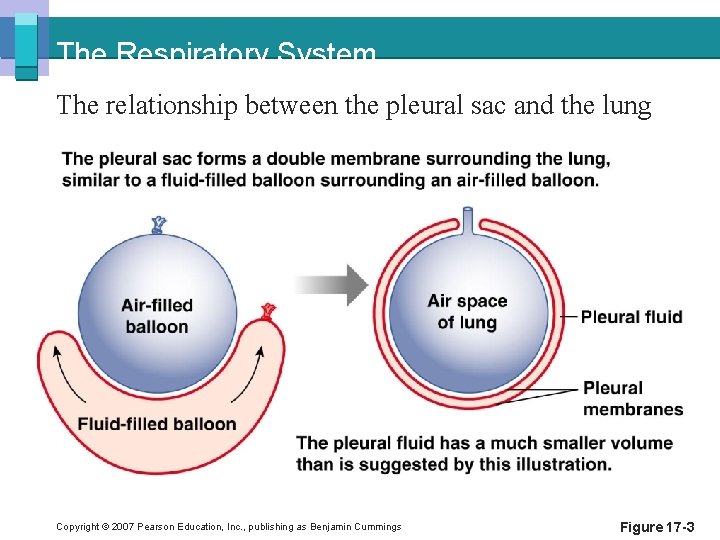 The Respiratory System

The relationship between the pleural sac and the lung

The pleural sac forms a double membrane surrounding the lung, similar to a fluid-filled balloon surrounding an air-filled balloon.

Air-filled balloon

Fluid-filled balloon

Air space of lung

Pleural fluid

Pleural membranes

The pleural fluid has a much smaller volume than is suggested by this illustration.

Copyright © 2007 Pearson Education, Inc., publishing as Benjamin Cummings

Figure 17-3